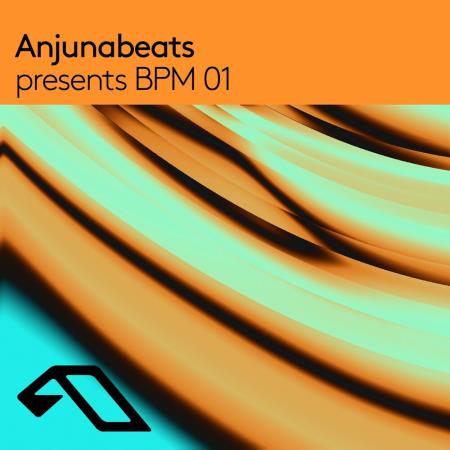 Anjunabeats
presents BPM 01